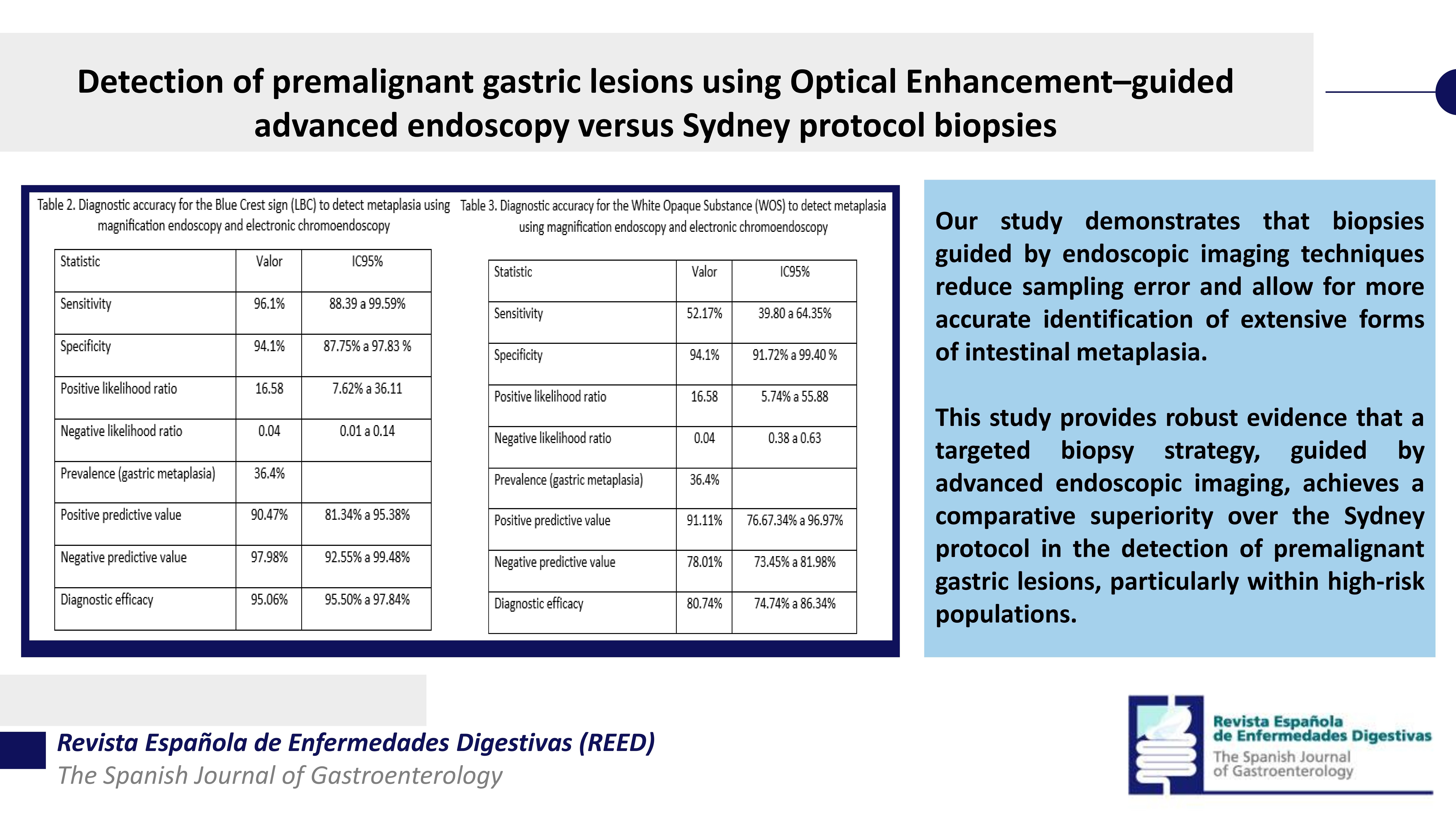 Detection of premalignant gastric lesions using Optical Enhancement–guided advanced endoscopy versus Sydney protocol biopsies

Table 2. Diagnostic accuracy for the Blue Crest sign (LBC) to detect metaplasia using magnification endoscopy and electronic chromoendoscopy

| Statistic | Valor | IC95% |
|---|---|---|
| Sensitivity | 96.1% | 88.39 a 99.59% |
| Specificity | 94.1% | 87.75% a 97.83 % |
| Positive likelihood ratio | 16.58 | 7.62% a 36.11 |
| Negative likelihood ratio | 0.04 | 0.01 a 0.14 |
| Prevalence (gastric metaplasia) | 36.4% | |
| Positive predictive value | 90.47% | 81.34% a 95.38% |
| Negative predictive value | 97.98% | 92.55% a 99.48% |
| Diagnostic efficacy | 95.06% | 95.50% a 97.84% |

Table 3. Diagnostic accuracy for the White Opaque Substance (WOS) to detect metaplasia using magnification endoscopy and electronic chromoendoscopy

| Statistic | Valor | IC95% |
|---|---|---|
| Sensitivity | 52.17% | 39.80 a 64.35% |
| Specificity | 94.1% | 91.72% a 99.40 % |
| Positive likelihood ratio | 16.58 | 5.74% a 55.88 |
| Negative likelihood ratio | 0.04 | 0.38 a 0.63 |
| Prevalence (gastric metaplasia) | 36.4% | |
| Positive predictive value | 91.11% | 76.67.34% a 96.97% |
| Negative predictive value | 78.01% | 73.45% a 81.98% |
| Diagnostic efficacy | 80.74% | 74.74% a 86.34% |

Our study demonstrates that biopsies guided by endoscopic imaging techniques reduce sampling error and allow for more accurate identification of extensive forms of intestinal metaplasia.

This study provides robust evidence that a targeted biopsy strategy, guided by advanced endoscopic imaging, achieves a comparative superiority over the Sydney protocol in the detection of premalignant gastric lesions, particularly within high-risk populations.

Revista Española de Enfermedades Digestivas (REED)
The Spanish Journal of Gastroenterology

Revista Española de Enfermedades Digestivas
The Spanish Journal of Gastroenterology